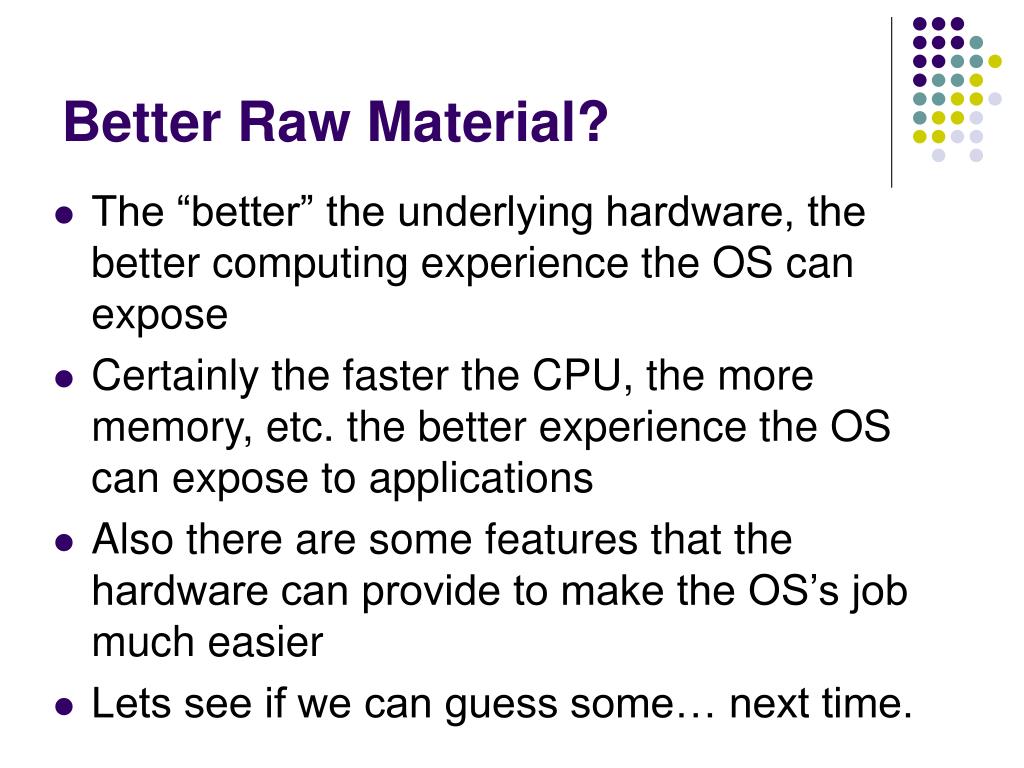 Better Raw Material?

- The “better” the underlying hardware, the better computing experience the OS can expose
- Certainly the faster the CPU, the more memory, etc. the better experience the OS can expose to applications
- Also there are some features that the hardware can provide to make the OS’s job much easier
- Lets see if we can guess some… next time.